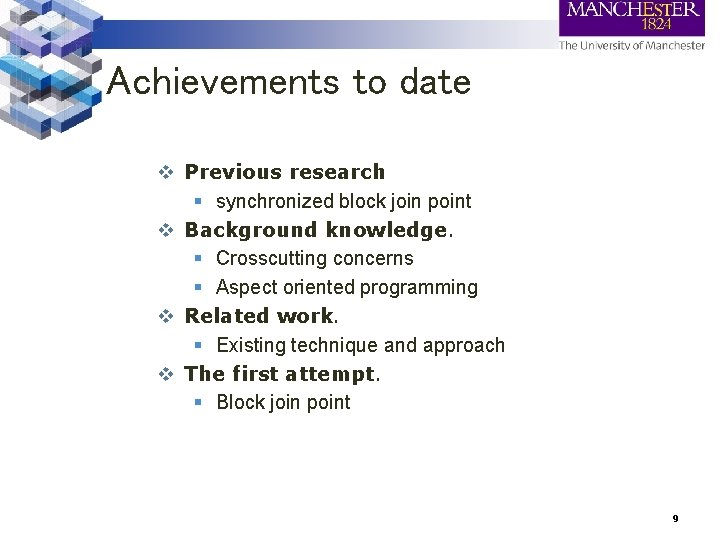 MANCHESTER
1824
The University of Manchester

Achievements to date

❖ Previous research
▪ synchronized block join point
❖ Background knowledge.
▪ Crosscutting concerns
▪ Aspect oriented programming
❖ Related work.
▪ Existing technique and approach
❖ The first attempt.
▪ Block join point

9